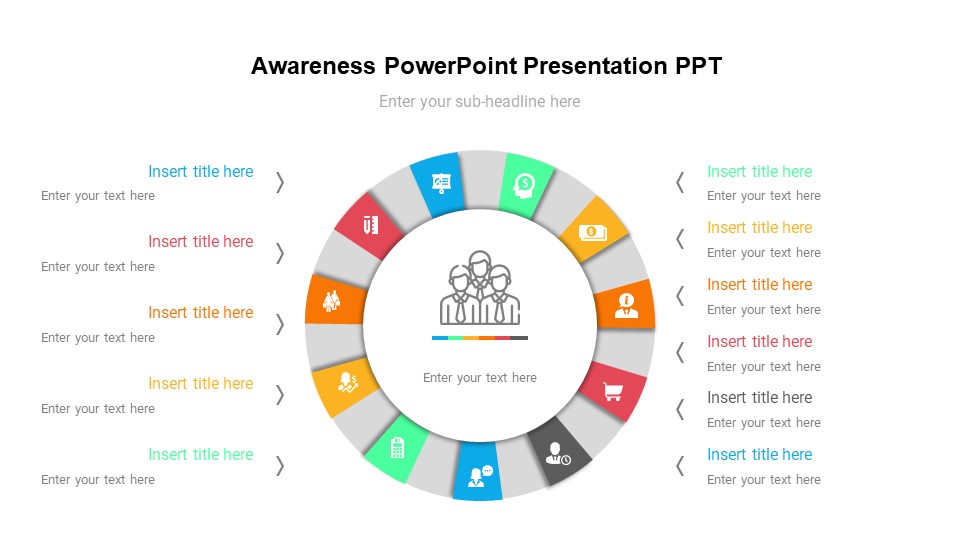 Awareness PowerPoint Presentation PPT

Enter your sub-headline here

Insert title here
Enter your text here

Insert title here
Enter your text here

Insert title here
Enter your text here

Insert title here
Enter your text here

Insert title here
Enter your text here

Enter your text here

Insert title here
Enter your text here

Insert title here
Enter your text here

Insert title here
Enter your text here

Insert title here
Enter your text here

Insert title here
Enter your text here

Insert title here
Enter your text here